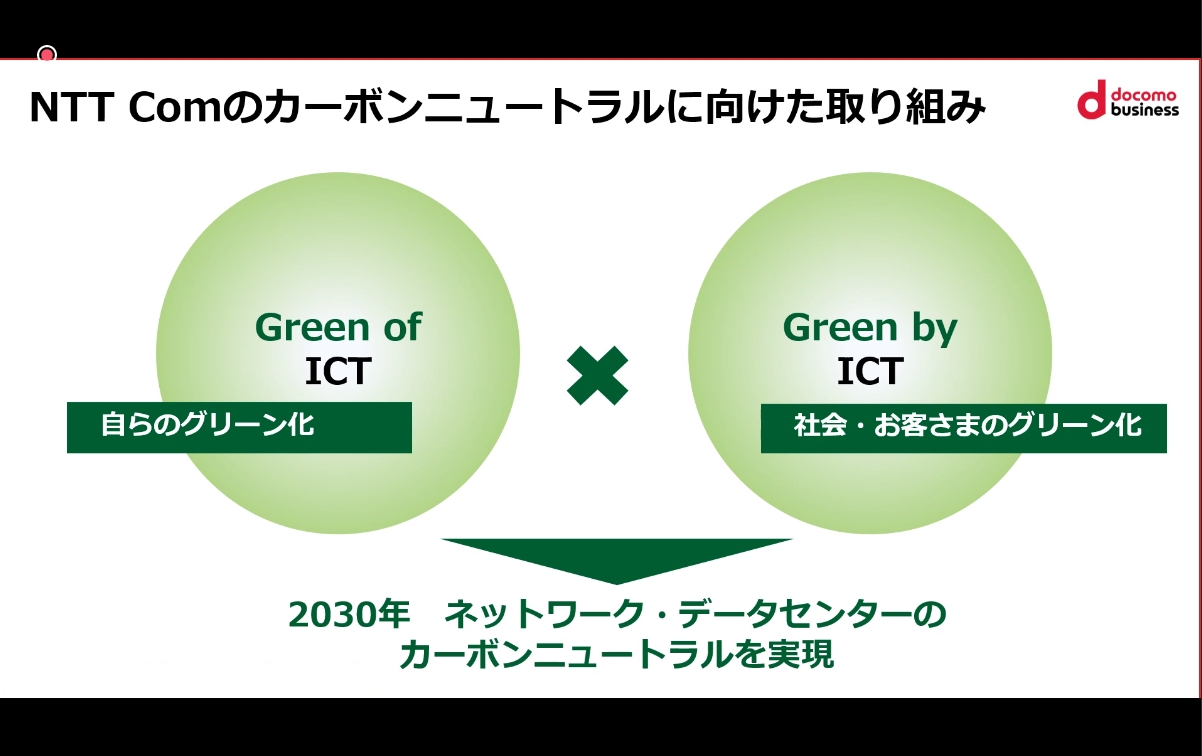 NTT Comのカーボンニュートラルに向けた取り組み

docomo business

Green of ICT

自らのグリーン化

Green by ICT

社会・お客さまのグリーン化

2030年　ネットワーク・データセンターの
カーボンニュートラルを実現